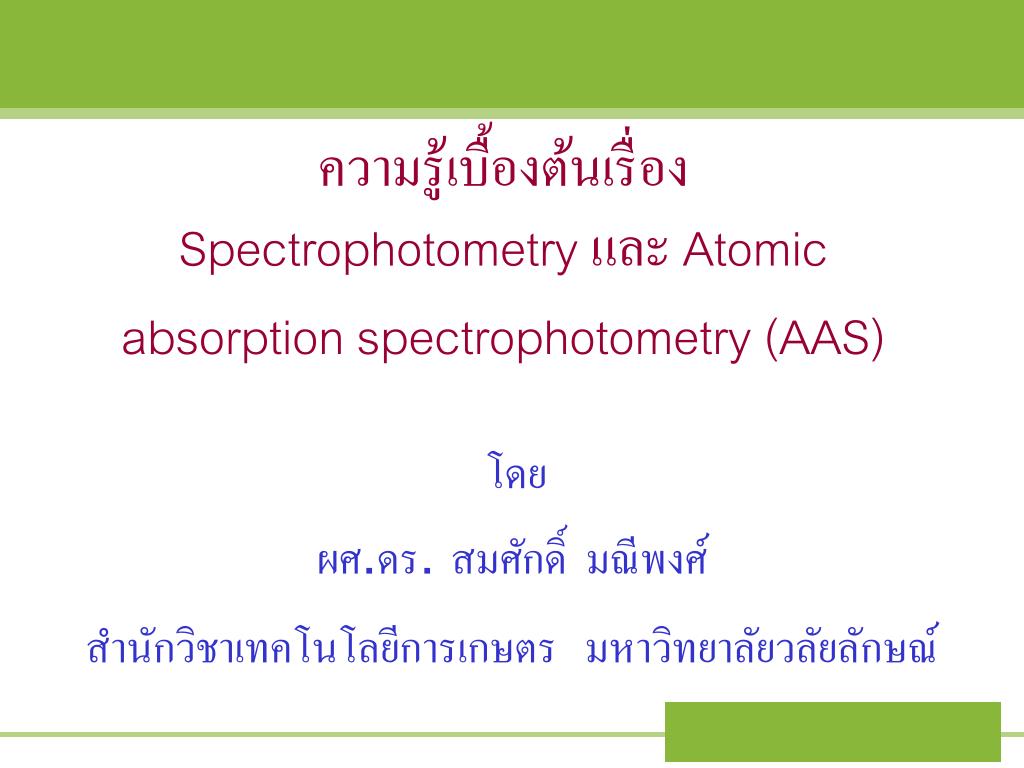 ความรู้เบื้องต้นเรื่อง

Spectrophotometry และ Atomic absorption spectrophotometry (AAS)

โดย

ผศ.ดร. สมศักดิ์ มณีพงศ์

สำนักวิชาเทคโนโลยีการเกษตร มหาวิทยาลัยวลัยลักษณ์